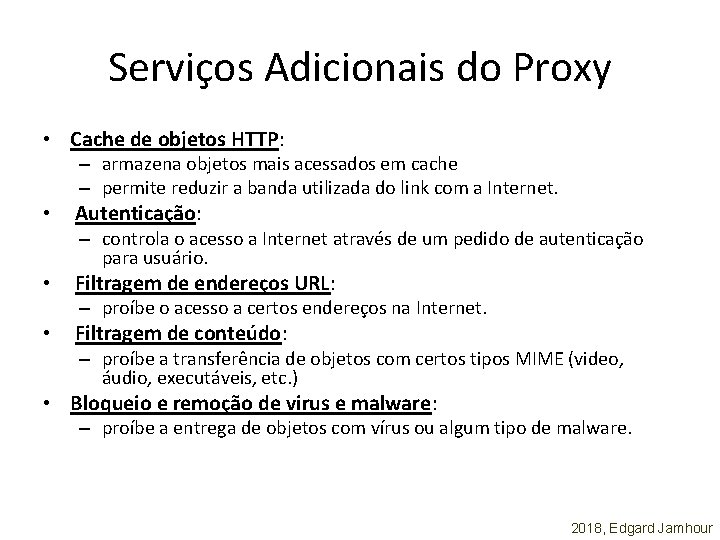 Serviços Adicionais do Proxy

• Cache de objetos HTTP:
  – armazena objetos mais acessados em cache
  – permite reduzir a banda utilizada do link com a Internet.
• Autenticação:
  – controla o acesso a Internet através de um pedido de autenticação para usuário.
• Filtragem de endereços URL:
  – proíbe o acesso a certos endereços na Internet.
• Filtragem de conteúdo:
  – proíbe a transferência de objetos com certos tipos MIME (video, áudio, executáveis, etc.)
• Bloqueio e remoção de virus e malware:
  – proíbe a entrega de objetos com vírus ou algum tipo de malware.

2018, Edgard Jamhour